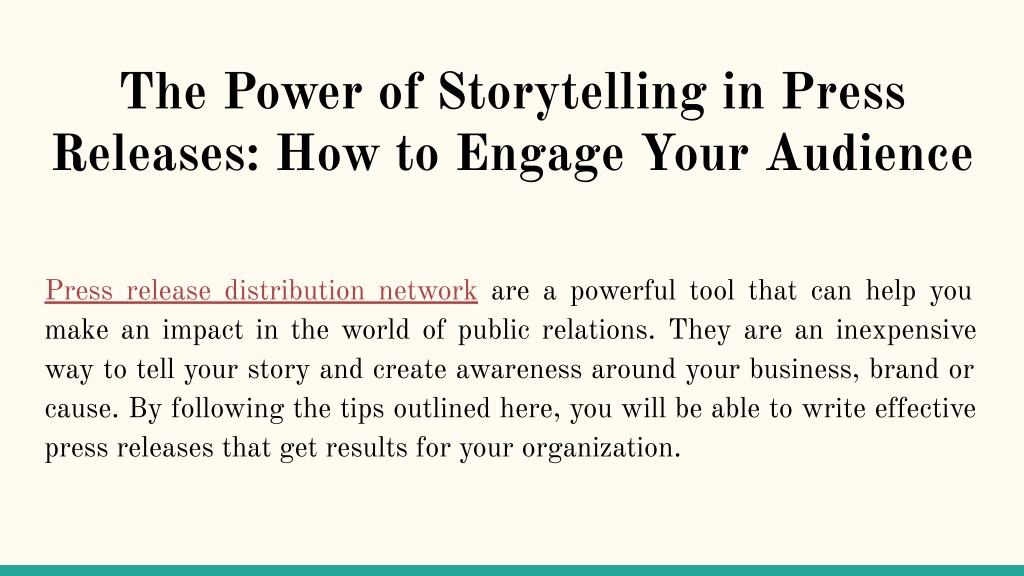 The Power of Storytelling in Press Releases: How to Engage Your Audience

Press release distribution network are a powerful tool that can help you make an impact in the world of public relations. They are an inexpensive way to tell your story and create awareness around your business, brand or cause. By following the tips outlined here, you will be able to write effective press releases that get results for your organization.